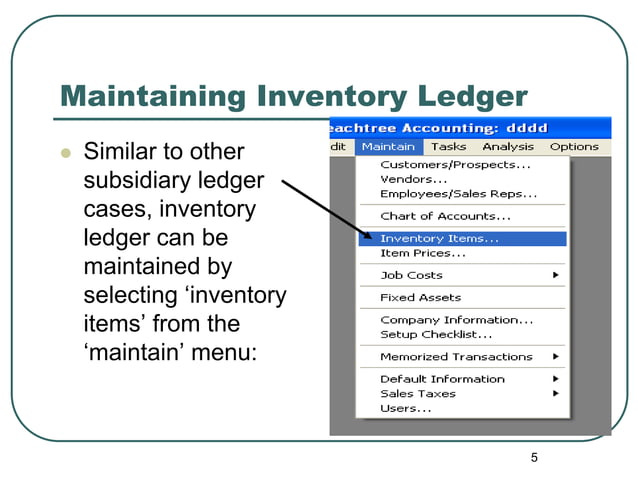 Maintaining Inventory Ledger

Similar to other subsidiary ledger cases, inventory ledger can be maintained by selecting ‘inventory items’ from the ‘maintain’ menu:

eachtree Accounting: dddd

dit Maintain Tasks Analysis Options

Customers/Prospects...
Vendors...
Employees/Sales Reps...
Chart of Accounts...
Inventory Items...
Item Prices...
Job Costs
Fixed Assets
Company Information...
Setup Checklist...
Memorized Transactions
Default Information
Sales Taxes
Users...

5